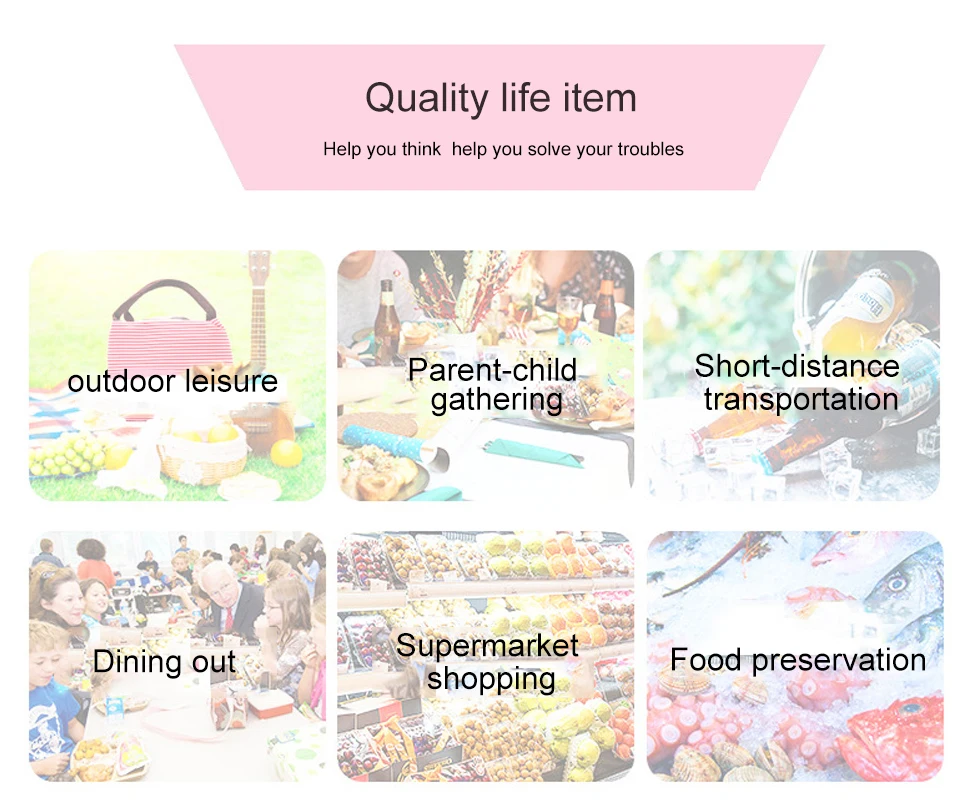 Quality life item

Help you think  help you solve your troubles

outdoor leisure

Parent-child gathering

Short-distance transportation

Dining out

Supermarket shopping

Food preservation